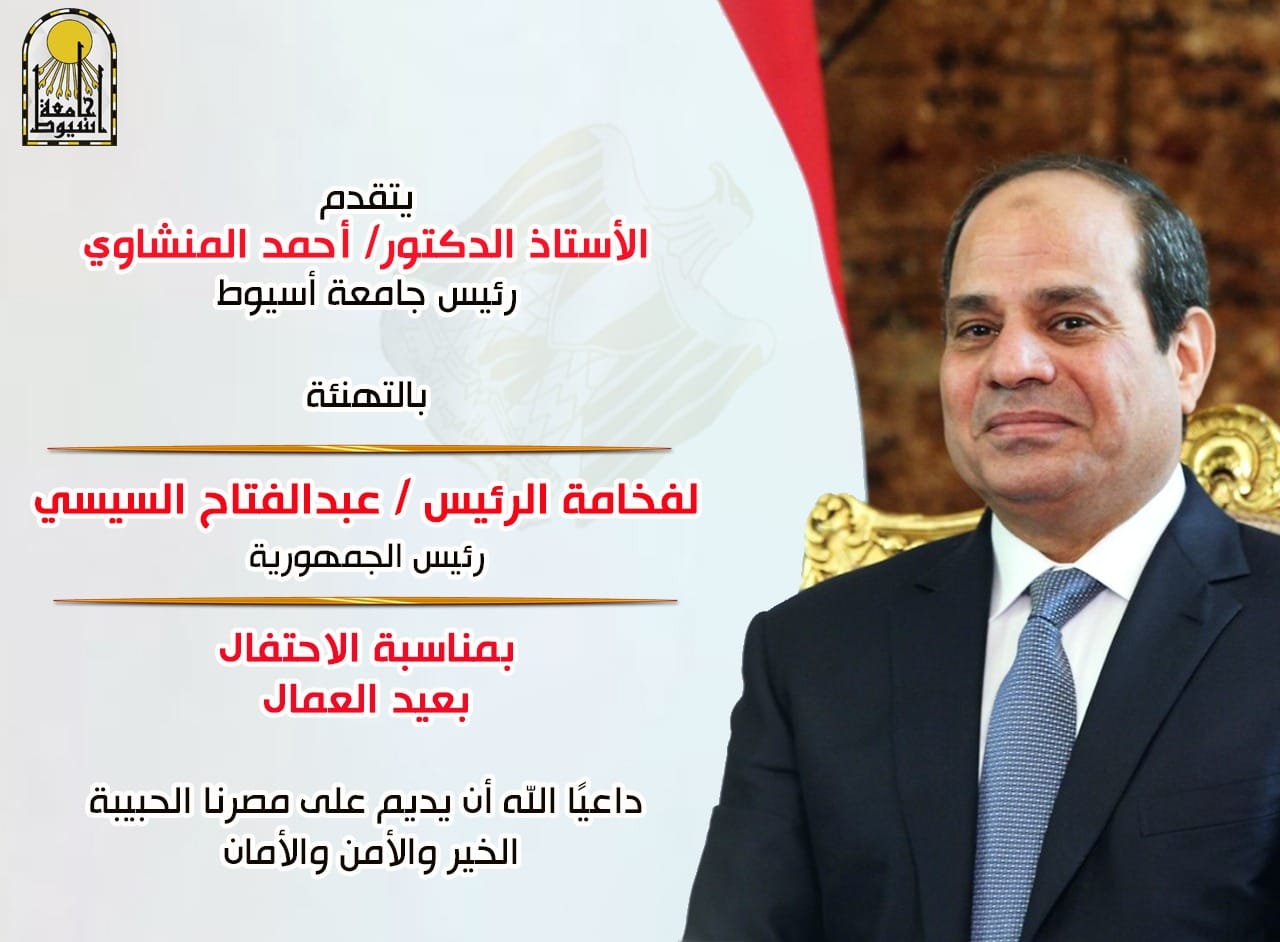 جامعة أسيوط

يتقدم
الأستاذ الدكتور/ أحمد المنشاوي
رئيس جامعة أسيوط

بالتهنئة

لفخامة الرئيس / عبدالفتاح السيسي
رئيس الجمهورية

بمناسبة الاحتفال
بعيد العمال

داعيًا الله أن يديم على مصرنا الحبيبة
الخير والأمن والأمان